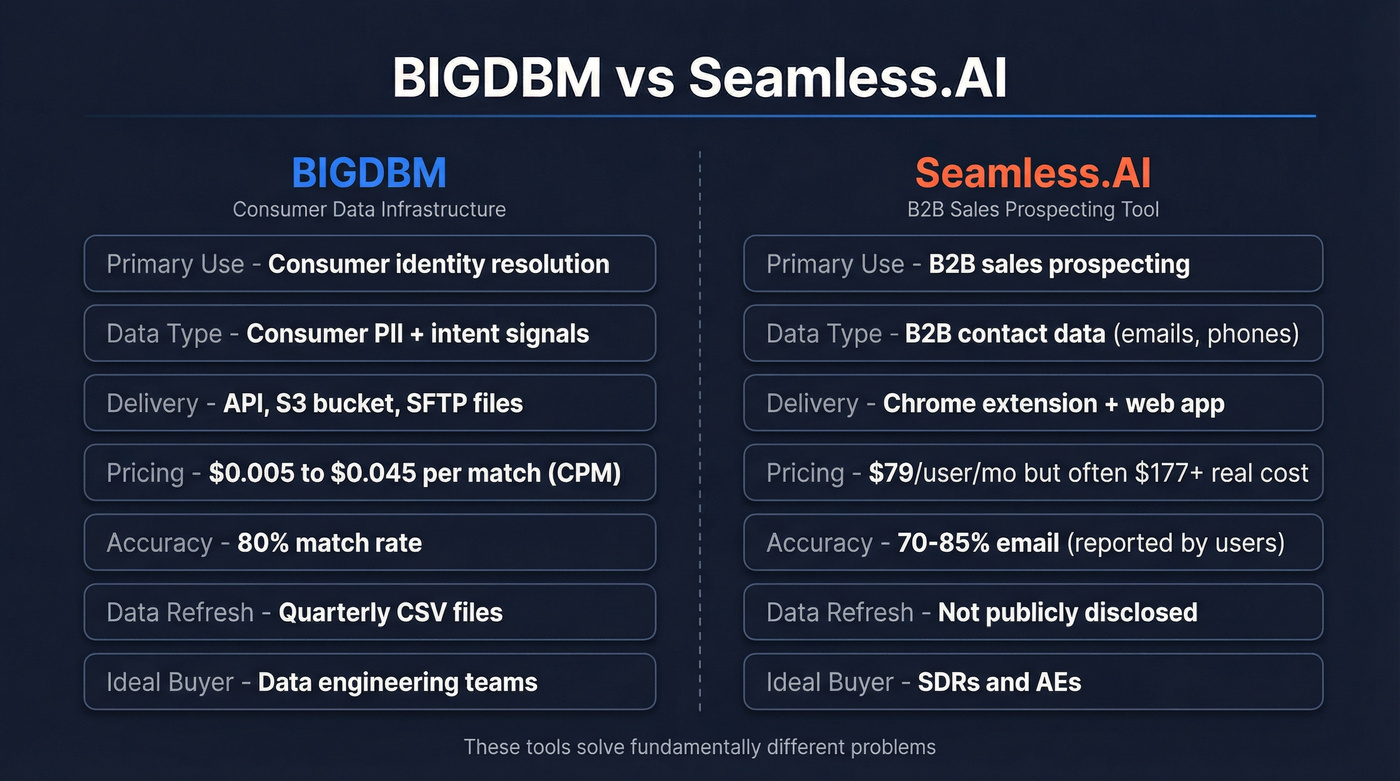 BIGDBM vs Seamless.AI

BIGDBM
Consumer Data Infrastructure

Primary Use - Consumer identity resolution

Data Type - Consumer PII + intent signals

Delivery - API, S3 bucket, SFTP files

Pricing - \$0.005 to \$0.045 per match (CPM)

Accuracy - 80% match rate

Data Refresh - Quarterly CSV files

Ideal Buyer - Data engineering teams

Seamless.AI
B2B Sales Prospecting Tool

Primary Use - B2B sales prospecting

Data Type - B2B contact data (emails, phones)

Delivery - Chrome extension + web app

Pricing - \$79/user/mo but often \$177+ real cost

Accuracy - 70-85% email (reported by users)

Data Refresh - Not publicly disclosed

Ideal Buyer - SDRs and AEs

These tools solve fundamentally different problems